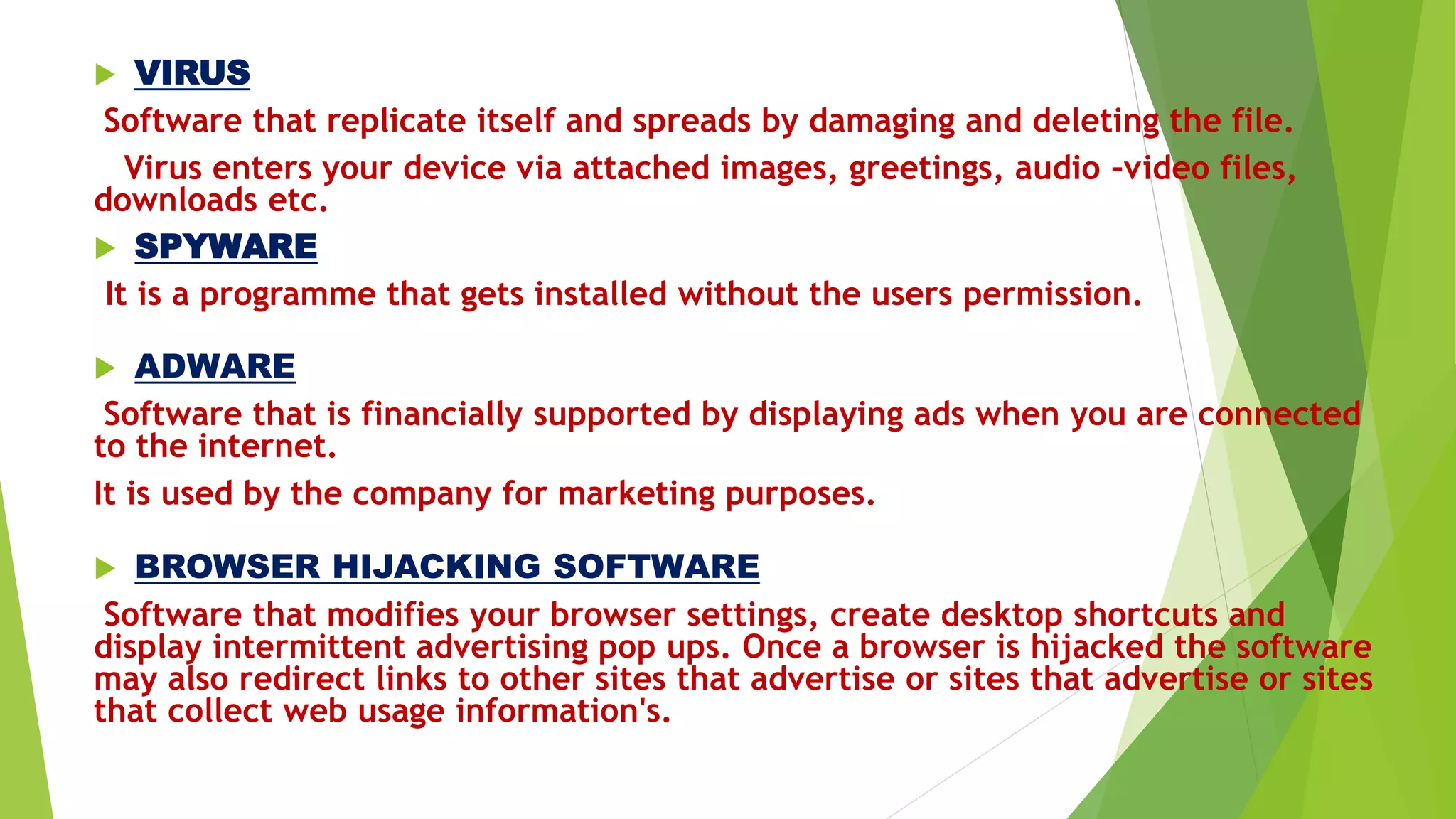 VIRUS

Software that replicate itself and spreads by damaging and deleting the file.

Virus enters your device via attached images, greetings, audio -video files, downloads etc.

SPYWARE

It is a programme that gets installed without the users permission.

ADWARE

Software that is financially supported by displaying ads when you are connected to the internet.

It is used by the company for marketing purposes.

BROWSER HIJACKING SOFTWARE

Software that modifies your browser settings, create desktop shortcuts and display intermittent advertising pop ups. Once a browser is hijacked the software may also redirect links to other sites that advertise or sites that advertise or sites that collect web usage information's.